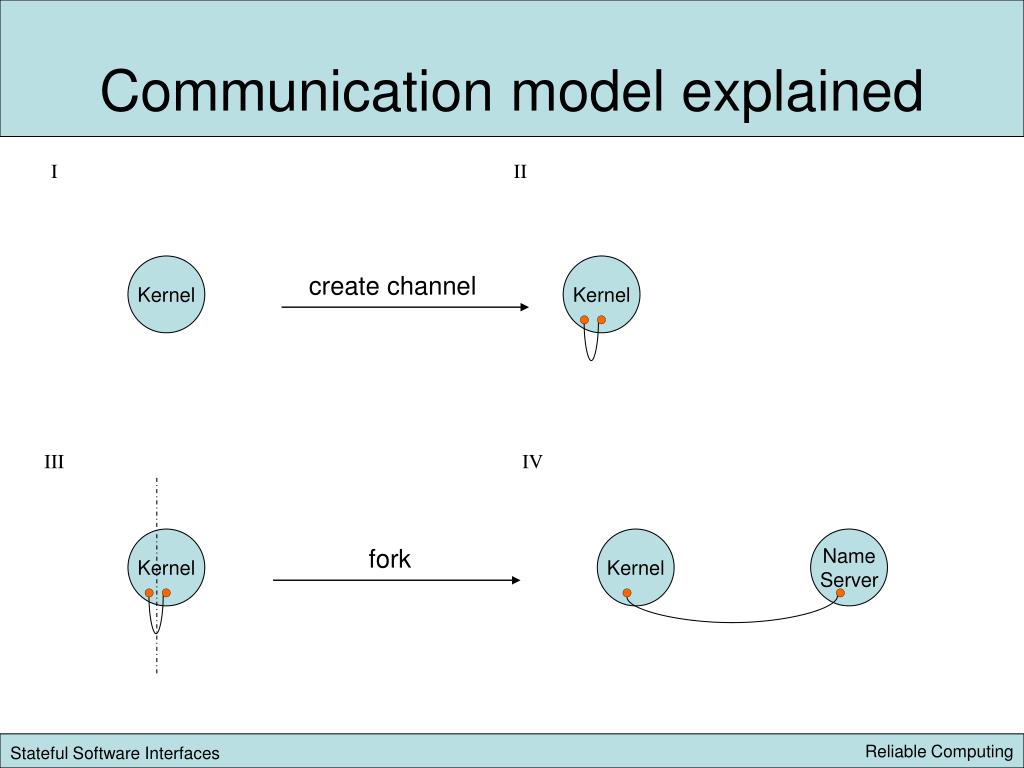 Communication model explained

I

Kernel

create channel

II

Kernel

III

Kernel

fork

IV

Kernel

Name Server

Stateful Software Interfaces

Reliable Computing